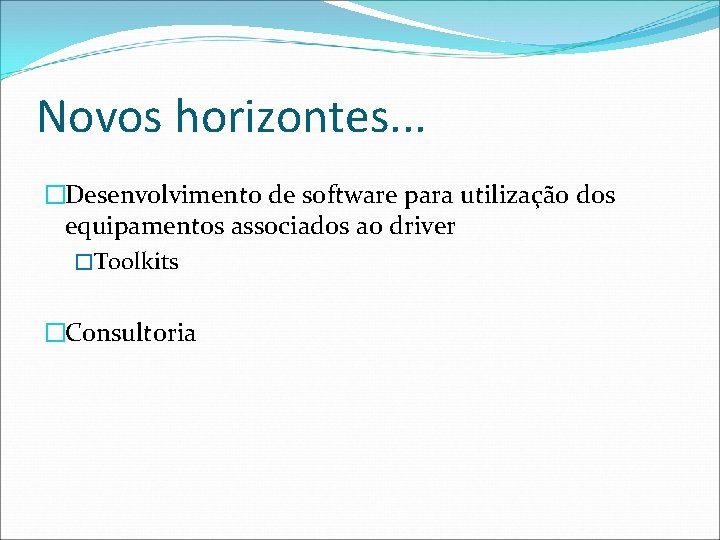 Novos horizontes...

Desenvolvimento de software para utilização dos equipamentos associados ao driver

Toolkits

Consultoria